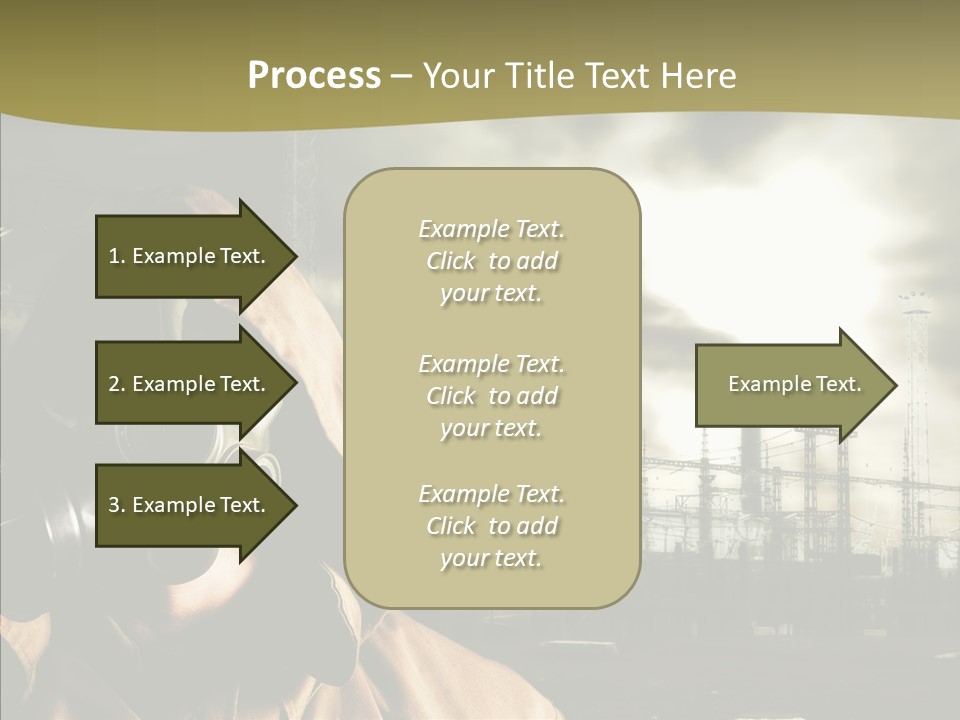 Process – Your Title Text Here

1. Example Text.

2. Example Text.

3. Example Text.

Example Text. Click to add your text.

Example Text. Click to add your text.

Example Text. Click to add your text.

Example Text.